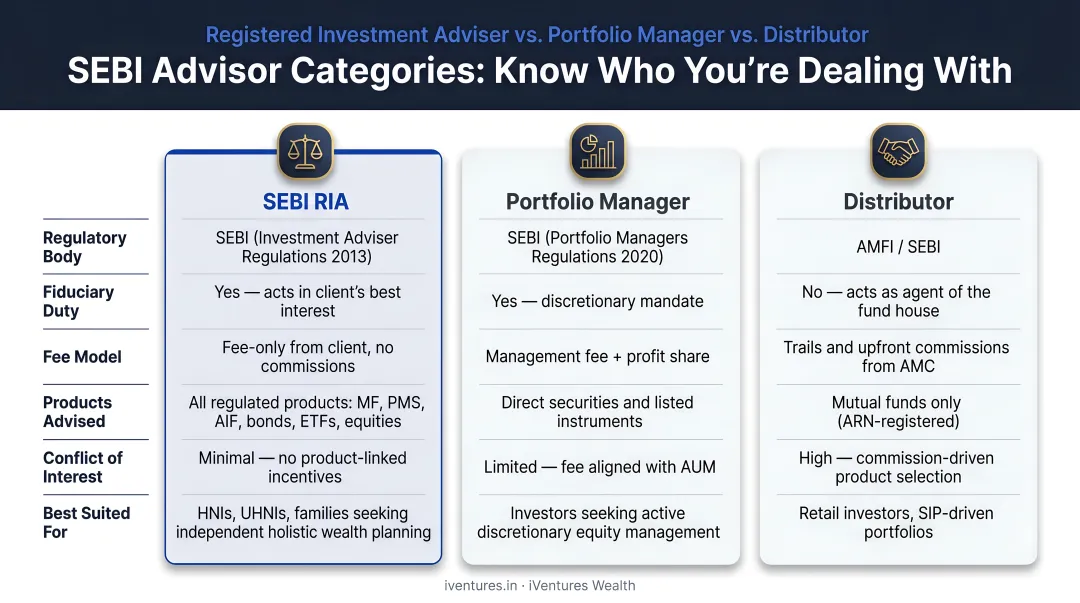 Registered Investment Adviser vs. Portfolio Manager vs. Distributor

SEBI Advisor Categories: Know Who You're Dealing With

| | SEBI RIA | Portfolio Manager | Distributor |
|---|---|---|---|
| Regulatory Body | SEBI (Investment Adviser Regulations 2013) | SEBI (Portfolio Managers Regulations 2020) | AMFI / SEBI |
| Fiduciary Duty | Yes — acts in client's best interest | Yes — discretionary mandate | No — acts as agent of the fund house |
| Fee Model | Fee-only from client, no commissions | Management fee + profit share | Trails and upfront commissions from AMC |
| Products Advised | All regulated products: MF, PMS, AIF, bonds, ETFs, equities | Direct securities and listed instruments | Mutual funds only (ARN-registered) |
| Conflict of Interest | Minimal — no product-linked incentives | Limited — fee aligned with AUM | High — commission-driven product selection |
| Best Suited For | HNIs, UHNIs, families seeking independent holistic wealth planning | Investors seeking active discretionary equity management | Retail investors, SIP-driven portfolios |

iventures.in · iVentures Wealth